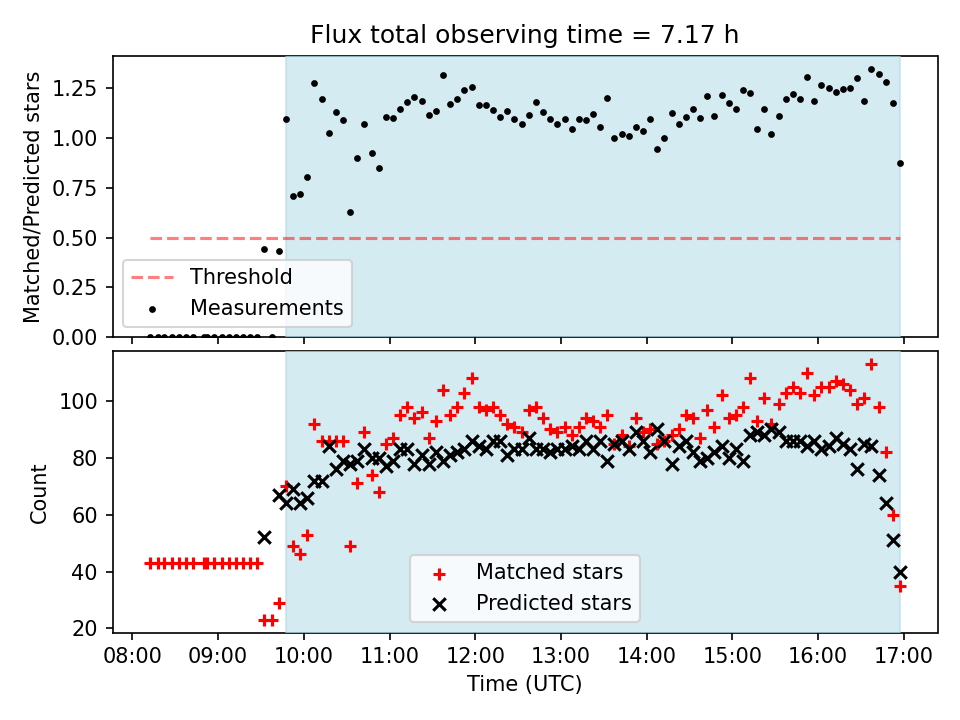 Flux total observing time = 7.17 h

Matched/Predicted stars

1.25
1.00
0.75
0.50
0.25
0.00

Threshold
Measurements

Count

100
80
60
40
20

Matched stars
Predicted stars

08:00 09:00 10:00 11:00 12:00 13:00 14:00 15:00 16:00 17:00

Time (UTC)